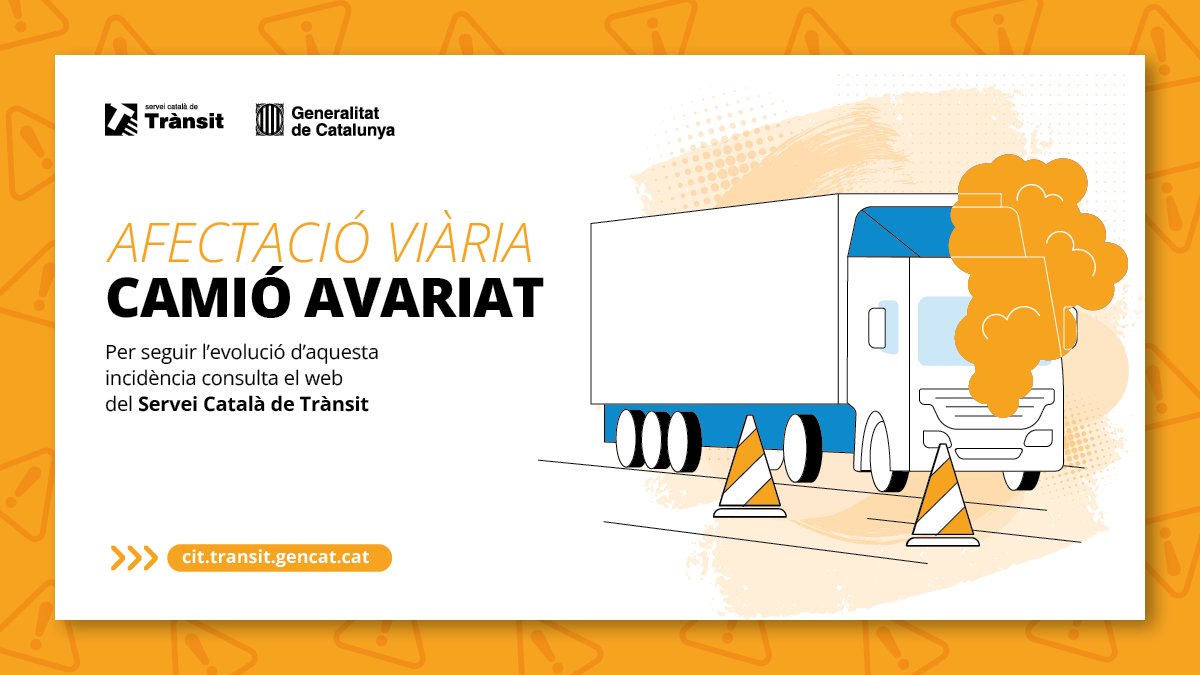 servei català de
Trànsit

Generalitat de Catalunya

AFECTACIÓ VIÀRIA
CAMIÓ AVARIAT

Per seguir l'evolució d'aquesta incidència consulta el web del Servei Català de Trànsit

cit.transit.gencat.cat